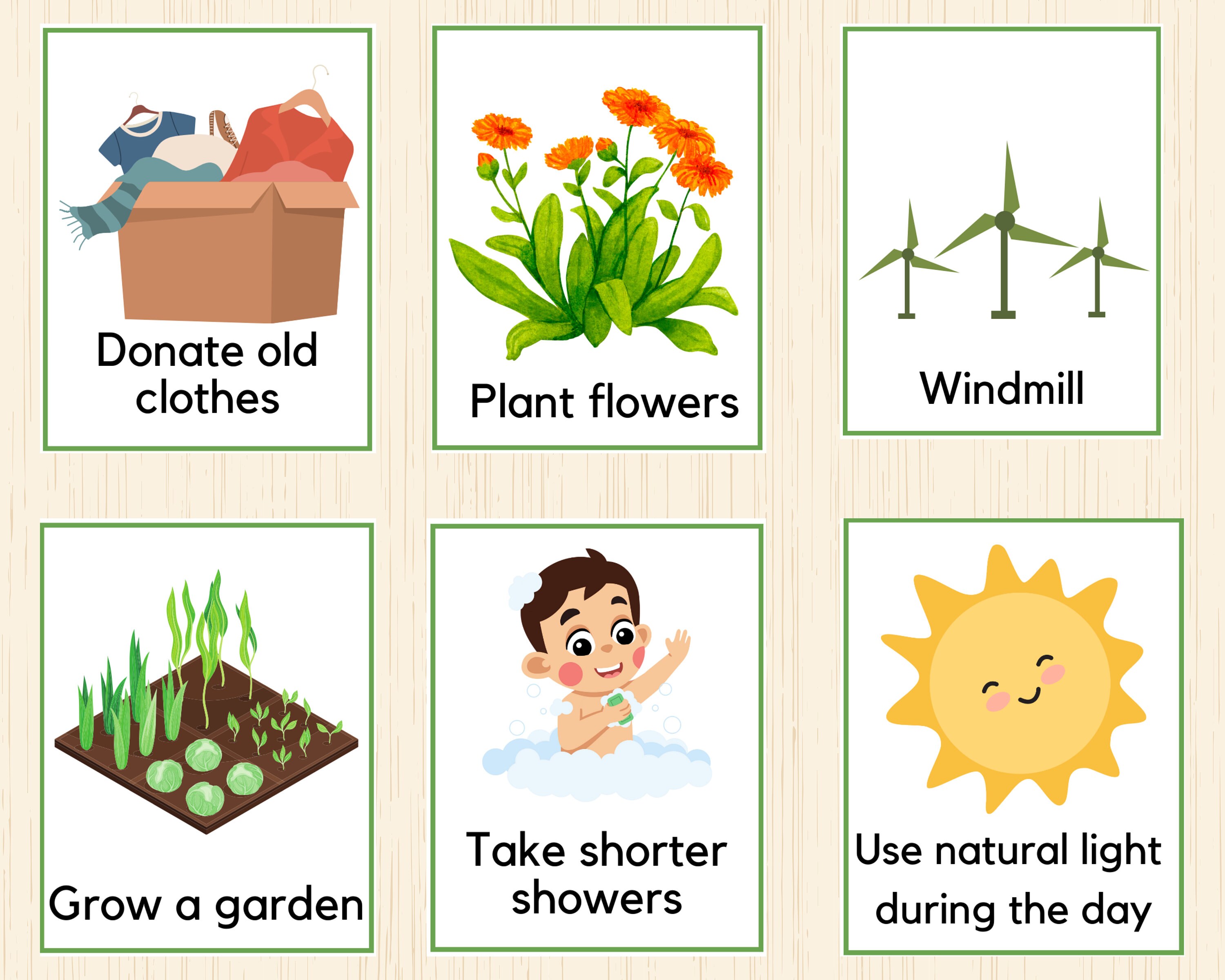 Donate old clothes

Plant flowers

Windmill

Grow a garden

Take shorter showers

Use natural light during the day